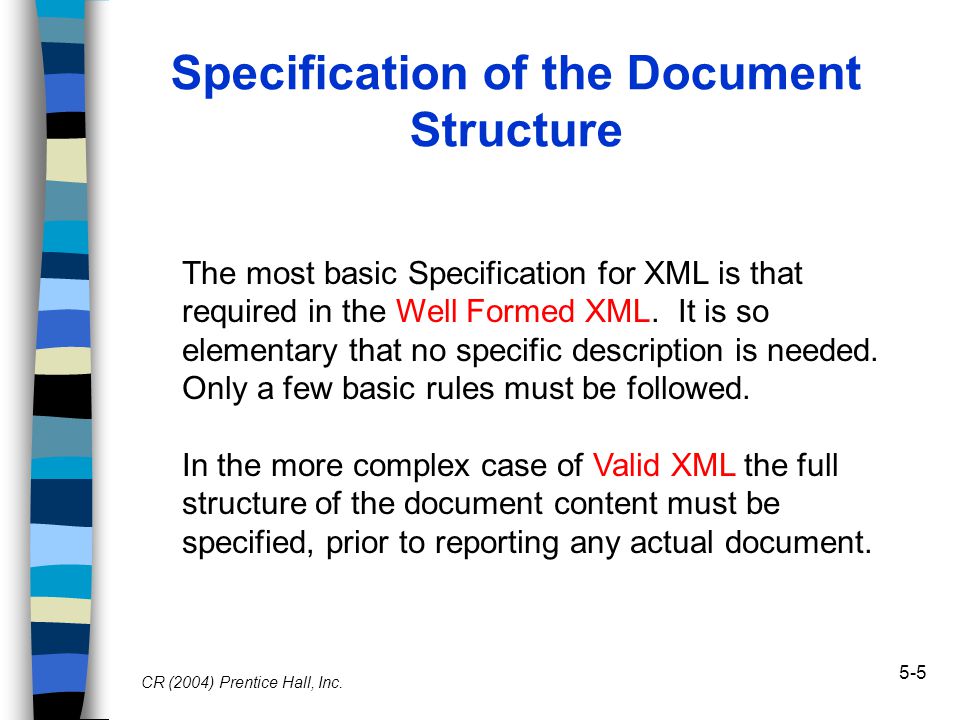 Specification of the Document Structure

The most basic Specification for XML is that required in the Well Formed XML.  It is so elementary that no specific description is needed. Only a few basic rules must be followed.

In the more complex case of Valid XML the full structure of the document content must be specified, prior to reporting any actual document.

CR (2004) Prentice Hall, Inc.

5-5